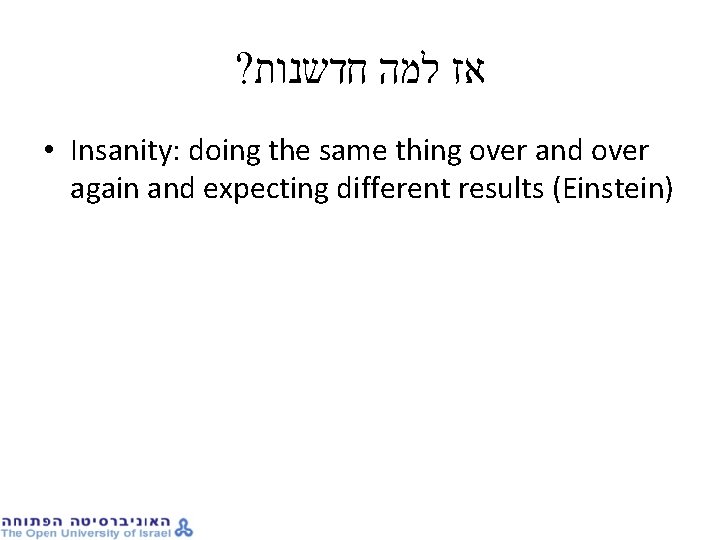 אז למה חדשנות?

• Insanity: doing the same thing over and over again and expecting different results (Einstein)

האוניברסיטה הפתוחה
The Open University of Israel